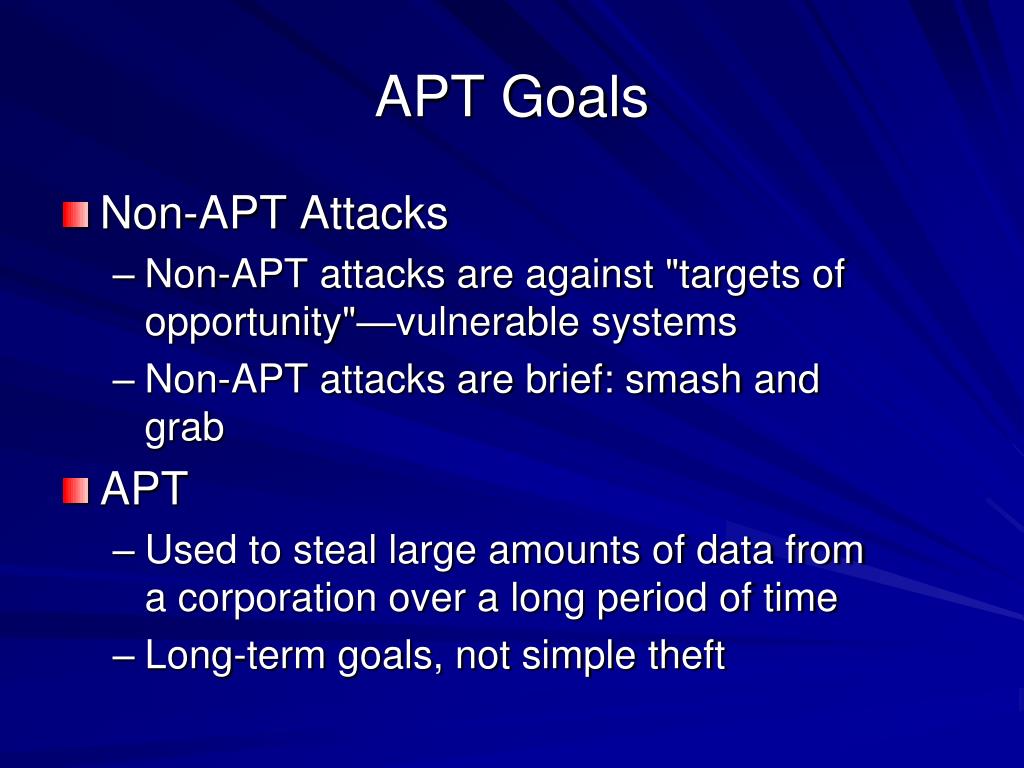 APT Goals

Non-APT Attacks

– Non-APT attacks are against "targets of opportunity"—vulnerable systems

– Non-APT attacks are brief: smash and grab

APT

– Used to steal large amounts of data from a corporation over a long period of time

– Long-term goals, not simple theft